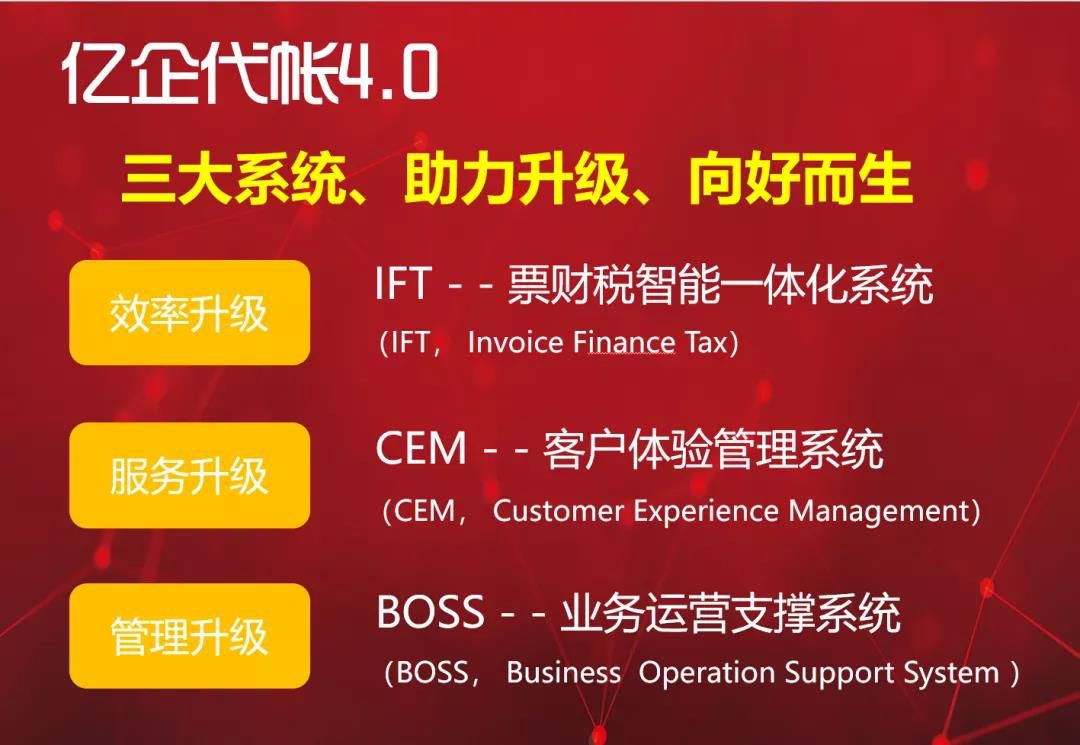 亿企代帐4.0

三大系统、助力升级、向好而生

效率升级

IFT - - 票财税智能一体化系统

（IFT， Invoice Finance Tax）

服务升级

CEM - - 客户体验管理系统

（CEM， Customer Experience Management）

管理升级

BOSS - - 业务运营支撑系统

（BOSS， Business Operation Support System ）